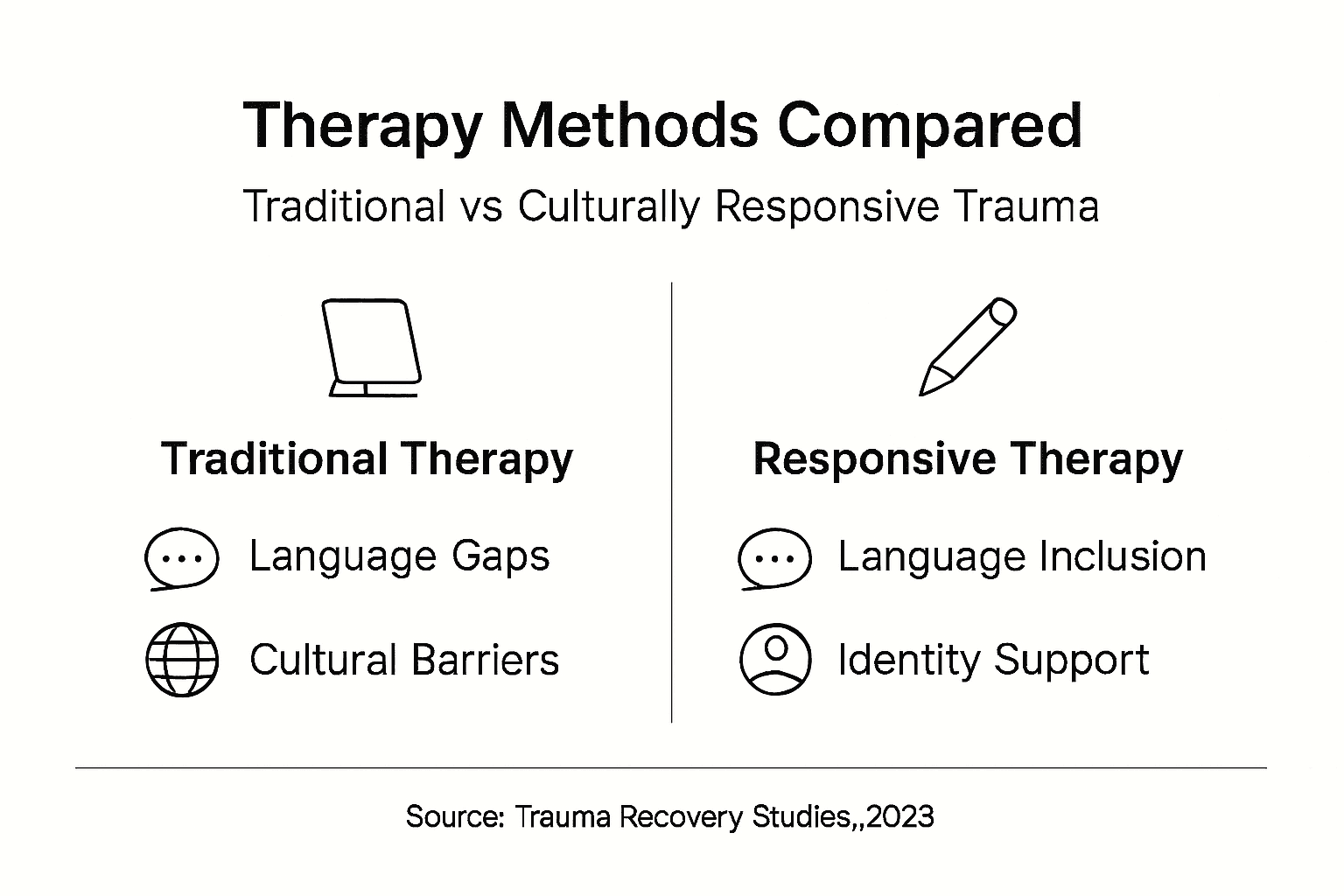 Therapy Methods Compared

Traditional vs Culturally Responsive Trauma

Traditional Therapy

Language Gaps

Cultural Barriers

Responsive Therapy

Language Inclusion

Identity Support

Source: Trauma Recovery Studies,,2023